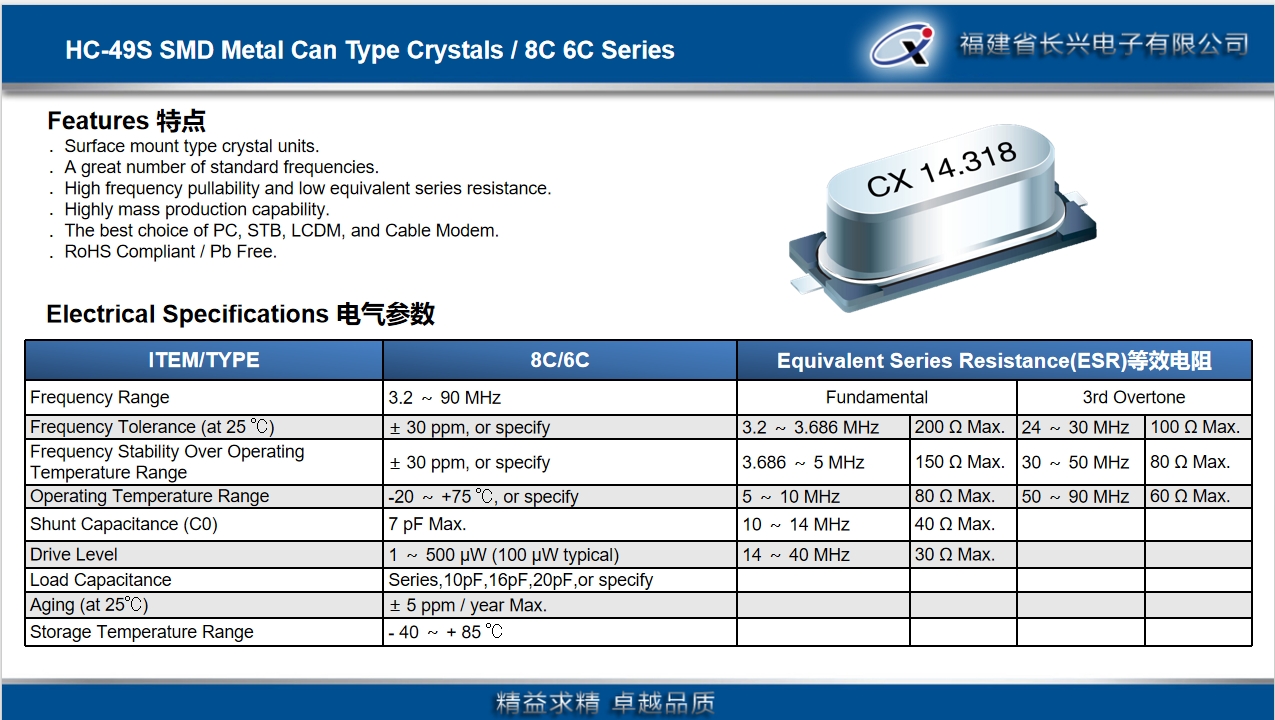 HC-49S SMD Metal Can Type Crystals / 8C 6C Series

福建省长兴电子有限公司

Features 特点

. Surface mount type crystal units.
. A great number of standard frequencies.
. High frequency pullability and low equivalent series resistance.
. Highly mass production capability.
. The best choice of PC, STB, LCDM, and Cable Modem.
. RoHS Compliant / Pb Free.

CX 14.318

Electrical Specifications 电气参数

| ITEM/TYPE | 8C/6C | Equivalent Series Resistance(ESR)等效电阻 | | | |
|---|---|---|---|---|---|
| Frequency Range | 3.2 ~ 90 MHz | Fundamental | | 3rd Overtone | |
| Frequency Tolerance (at 25 ℃) | ± 30 ppm, or specify | 3.2 ~ 3.686 MHz | 200 Ω Max. | 24 ~ 30 MHz | 100 Ω Max. |
| Frequency Stability Over Operating Temperature Range | ± 30 ppm, or specify | 3.686 ~ 5 MHz | 150 Ω Max. | 30 ~ 50 MHz | 80 Ω Max. |
| Operating Temperature Range | -20 ~ +75 ℃, or specify | 5 ~ 10 MHz | 80 Ω Max. | 50 ~ 90 MHz | 60 Ω Max. |
| Shunt Capacitance (C0) | 7 pF Max. | 10 ~ 14 MHz | 40 Ω Max. | | |
| Drive Level | 1 ~ 500 μW (100 μW typical) | 14 ~ 40 MHz | 30 Ω Max. | | |
| Load Capacitance | Series,10pF,16pF,20pF,or specify | | | | |
| Aging (at 25℃) | ± 5 ppm / year Max. | | | | |
| Storage Temperature Range | - 40 ~ + 85 ℃ | | | | |

精益求精 卓越品质